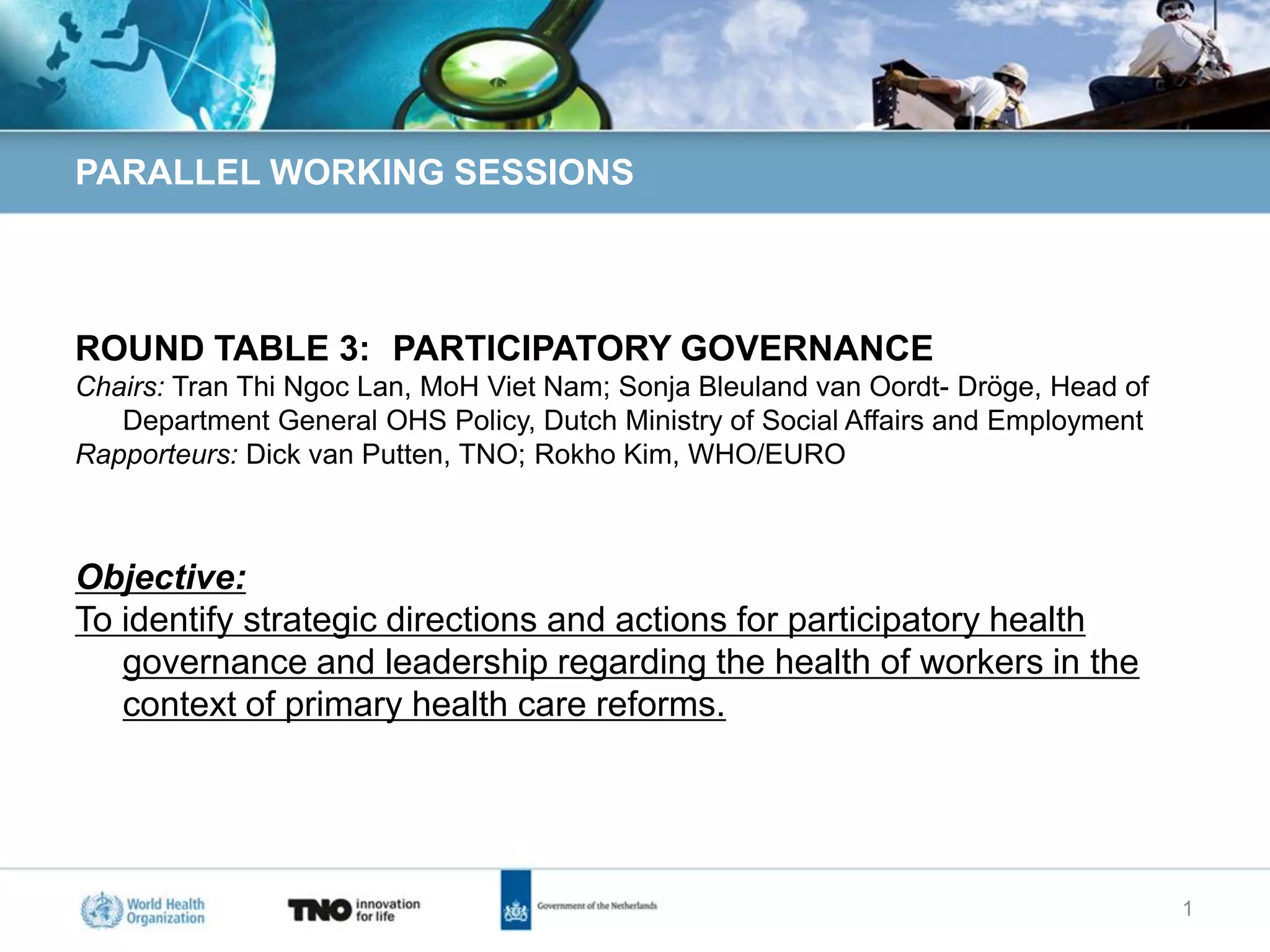 PARALLEL WORKING SESSIONS

ROUND TABLE 3: PARTICIPATORY GOVERNANCE
Chairs: Tran Thi Ngoc Lan, MoH Viet Nam; Sonja Bleuland van Oordt- Dröge, Head of Department General OHS Policy, Dutch Ministry of Social Affairs and Employment
Rapporteurs: Dick van Putten, TNO; Rokho Kim, WHO/EURO

Objective:
To identify strategic directions and actions for participatory health governance and leadership regarding the health of workers in the context of primary health care reforms.

World Health Organization
TNO innovation for life
Government of the Netherlands
1